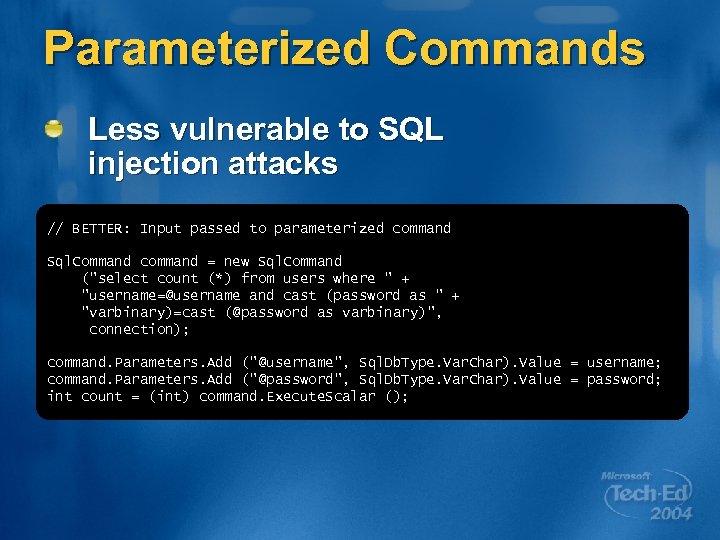 Parameterized Commands

Less vulnerable to SQL injection attacks

// BETTER: Input passed to parameterized command

SqlCommand command = new SqlCommand
    ("select count (*) from users where " +
    "username=@username and cast (password as " +
    "varbinary)=cast (@password as varbinary)",
     connection);

command.Parameters.Add ("@username", SqlDbType.VarChar).Value = username;
command.Parameters.Add ("@password", SqlDbType.VarChar).Value = password;
int count = (int) command.ExecuteScalar ();

Microsoft Tech·Ed 2004